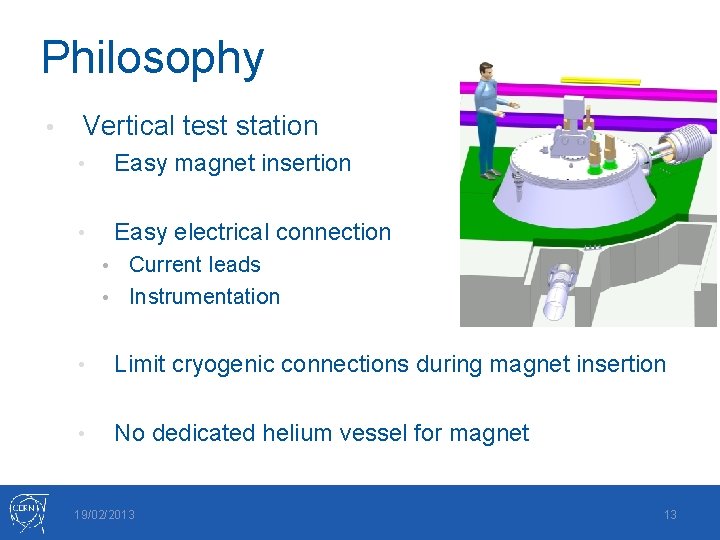 Philosophy

• Vertical test station
 • Easy magnet insertion

 • Easy electrical connection
  • Current leads
  • Instrumentation

 • Limit cryogenic connections during magnet insertion

 • No dedicated helium vessel for magnet

CERN

19/02/2013

13